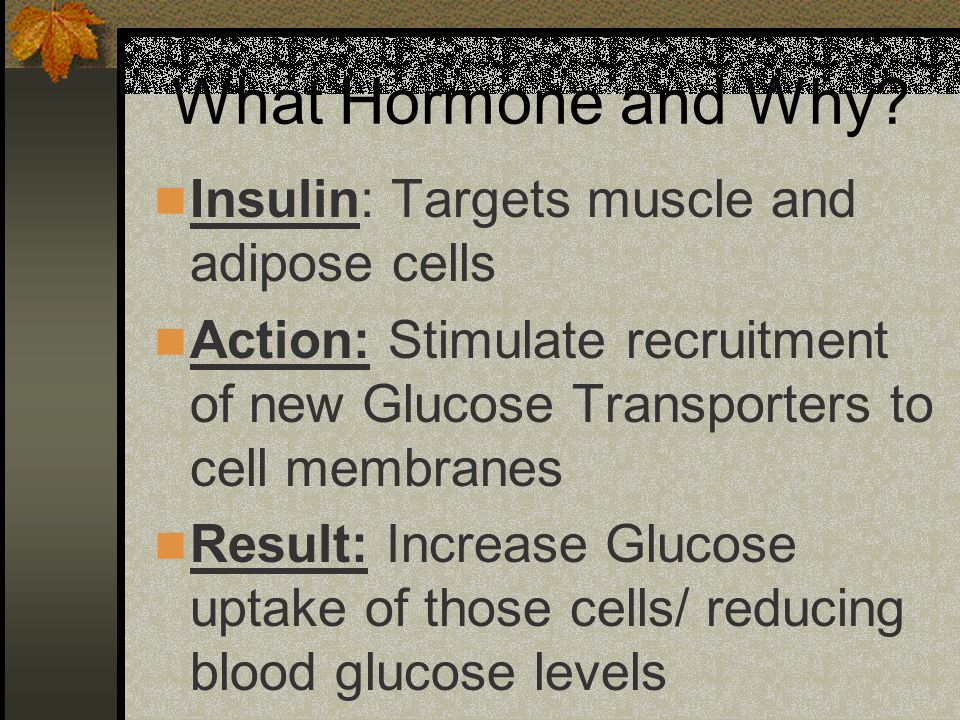 What Hormone and Why?

Insulin: Targets muscle and adipose cells

Action: Stimulate recruitment of new Glucose Transporters to cell membranes

Result: Increase Glucose uptake of those cells/ reducing blood glucose levels